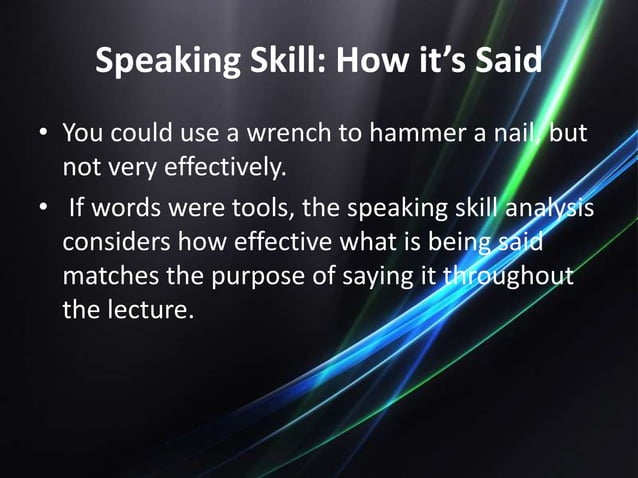 Speaking Skill: How it's Said

• You could use a wrench to hammer a nail, but not very effectively.

• If words were tools, the speaking skill analysis considers how effective what is being said matches the purpose of saying it throughout the lecture.